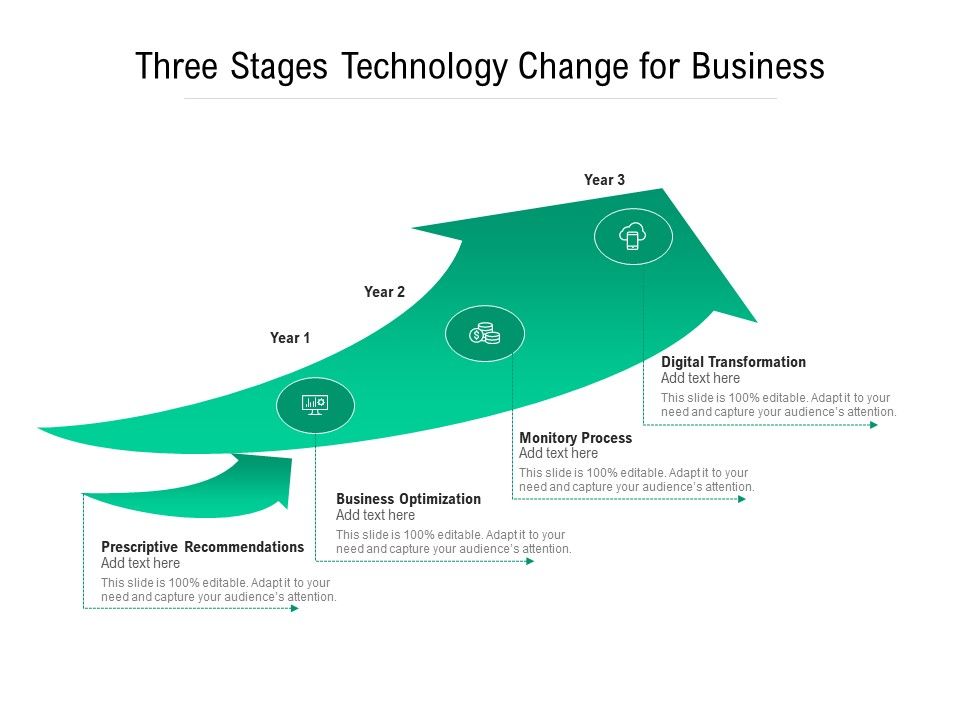 Three Stages Technology Change for Business

Year 3

Year 2

Year 1

Digital Transformation
Add text here
This slide is 100% editable. Adapt it to your need and capture your audience's attention.

Monitory Process
Add text here
This slide is 100% editable. Adapt it to your need and capture your audience's attention.

Business Optimization
Add text here
This slide is 100% editable. Adapt it to your need and capture your audience's attention.

Prescriptive Recommendations
Add text here
This slide is 100% editable. Adapt it to your need and capture your audience's attention.